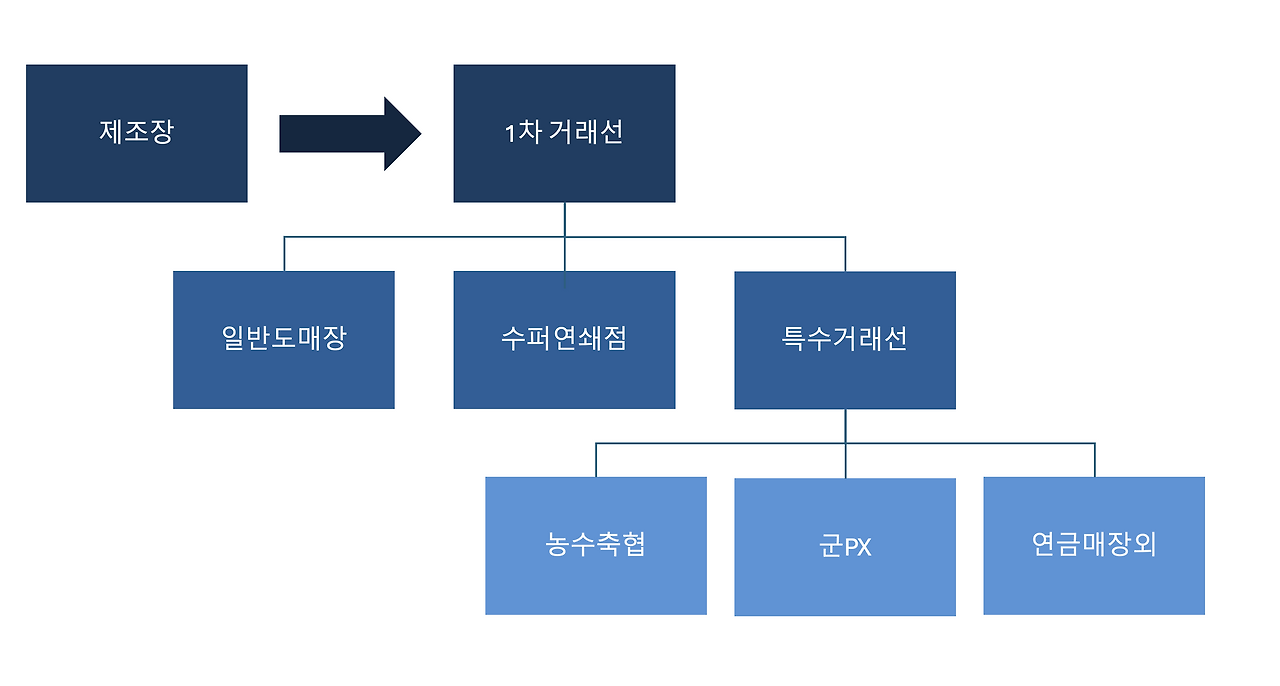 제조장

1차 거래선

일반도매장

수퍼연쇄점

특수거래선

농수축협

군PX

연금매장외